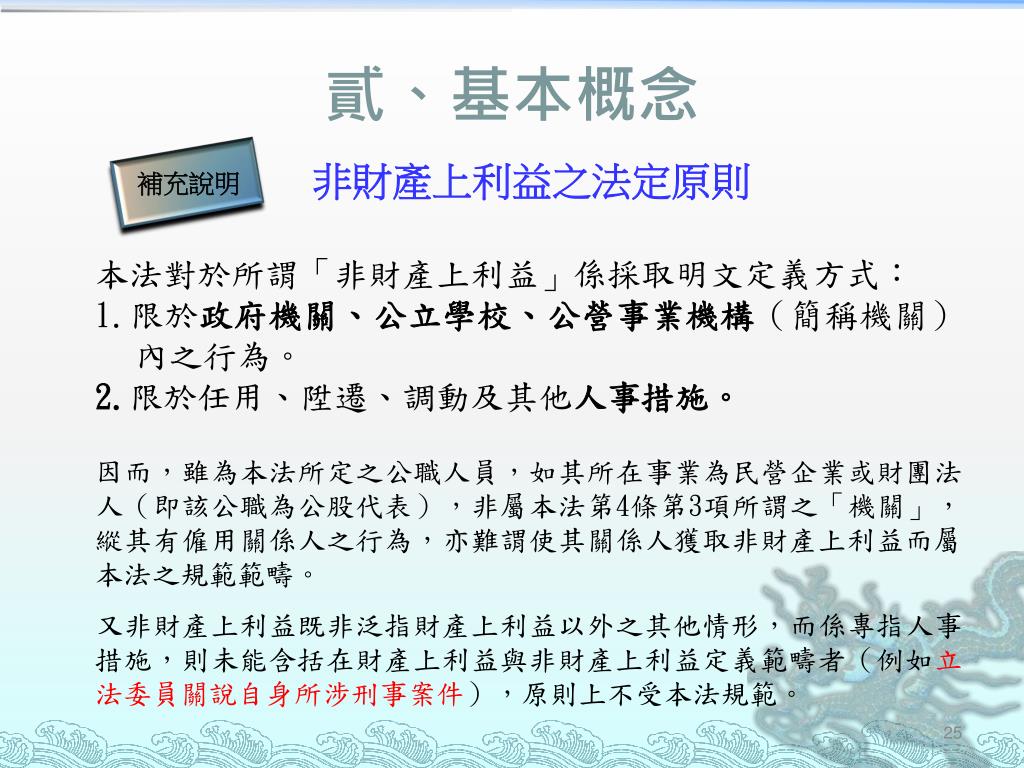 貳、基本概念

補充說明

非財產上利益之法定原則

本法對於所謂「非財產上利益」係採取明文定義方式：
1. 限於政府機關、公立學校、公營事業機構（簡稱機關）內之行為。
2. 限於任用、陞遷、調動及其他人事措施。

因而，雖為本法所定之公職人員，如其所在事業為民營企業或財團法人（即該公職為公股代表），非屬本法第4條第3項所謂之「機關」，縱其有僱用關係人之行為，亦難謂使其關係人獲取非財產上利益而屬本法之規範範疇。

又非財產上利益既非泛指財產上利益以外之其他情形，而係專指人事措施，則未能含括在財產上利益與非財產上利益定義範疇者（例如立法委員關說自身所涉刑事案件），原則上不受本法規範。

25